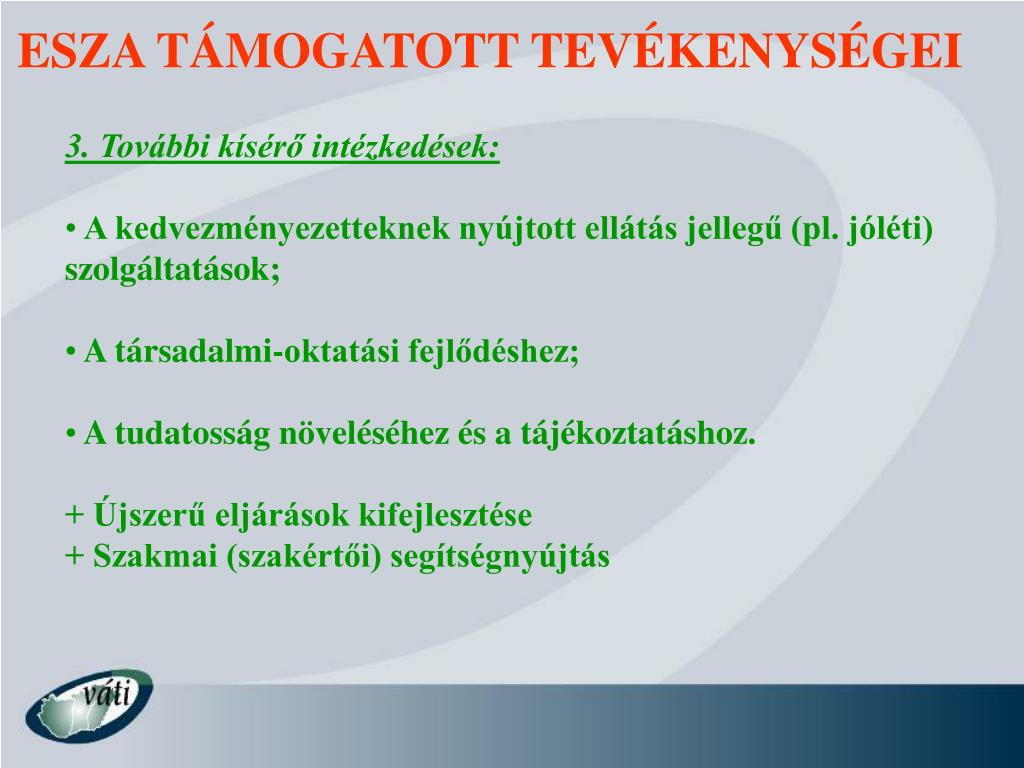 ESZA TÁMOGATOTT TEVÉKENYSÉGEI

3. További kísérő intézkedések:

• A kedvezményezetteknek nyújtott ellátás jellegű (pl. jóléti) szolgáltatások;

• A társadalmi-oktatási fejlődéshez;

• A tudatosság növeléséhez és a tájékoztatáshoz.

+ Újszerű eljárások kifejlesztése
+ Szakmai (szakértői) segítségnyújtás

váti